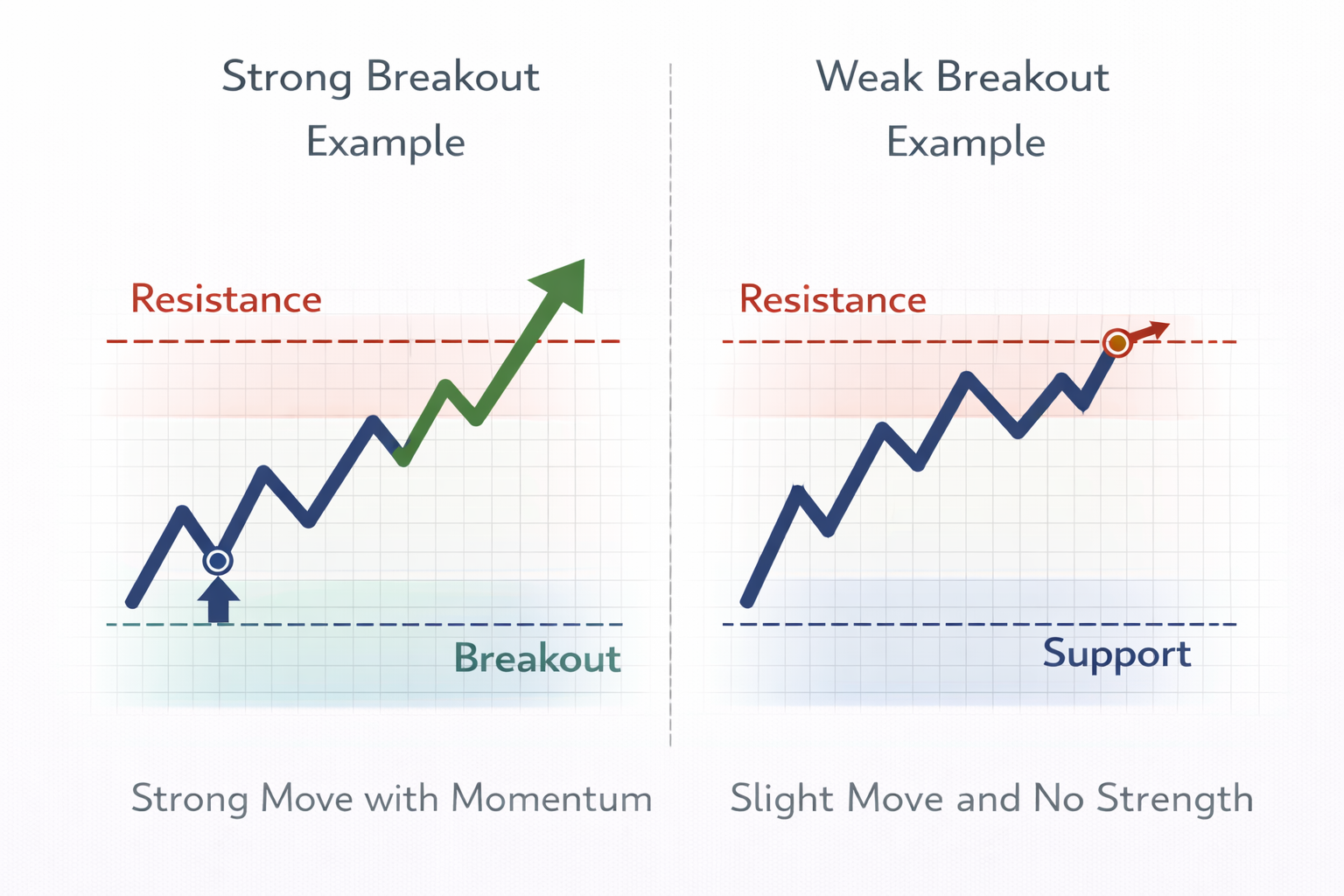 Strong Breakout Example

Resistance

Breakout

Strong Move with Momentum

Weak Breakout Example

Resistance

Support

Slight Move and No Strength